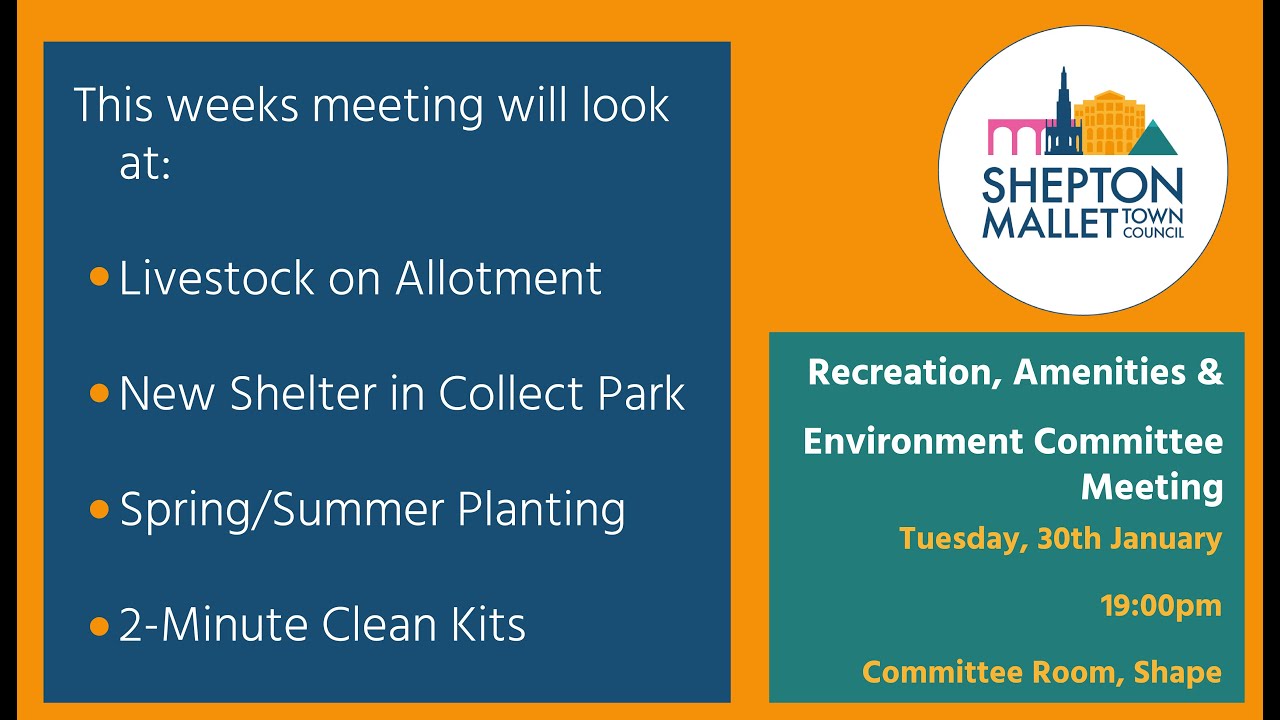 This weeks meeting will look at:

• Livestock on Allotment

• New Shelter in Collect Park

• Spring/Summer Planting

• 2-Minute Clean Kits

SHEPTON MALLET TOWN COUNCIL

Recreation, Amenities &

Environment Committee Meeting

Tuesday, 30th January

19:00pm

Committee Room, Shape